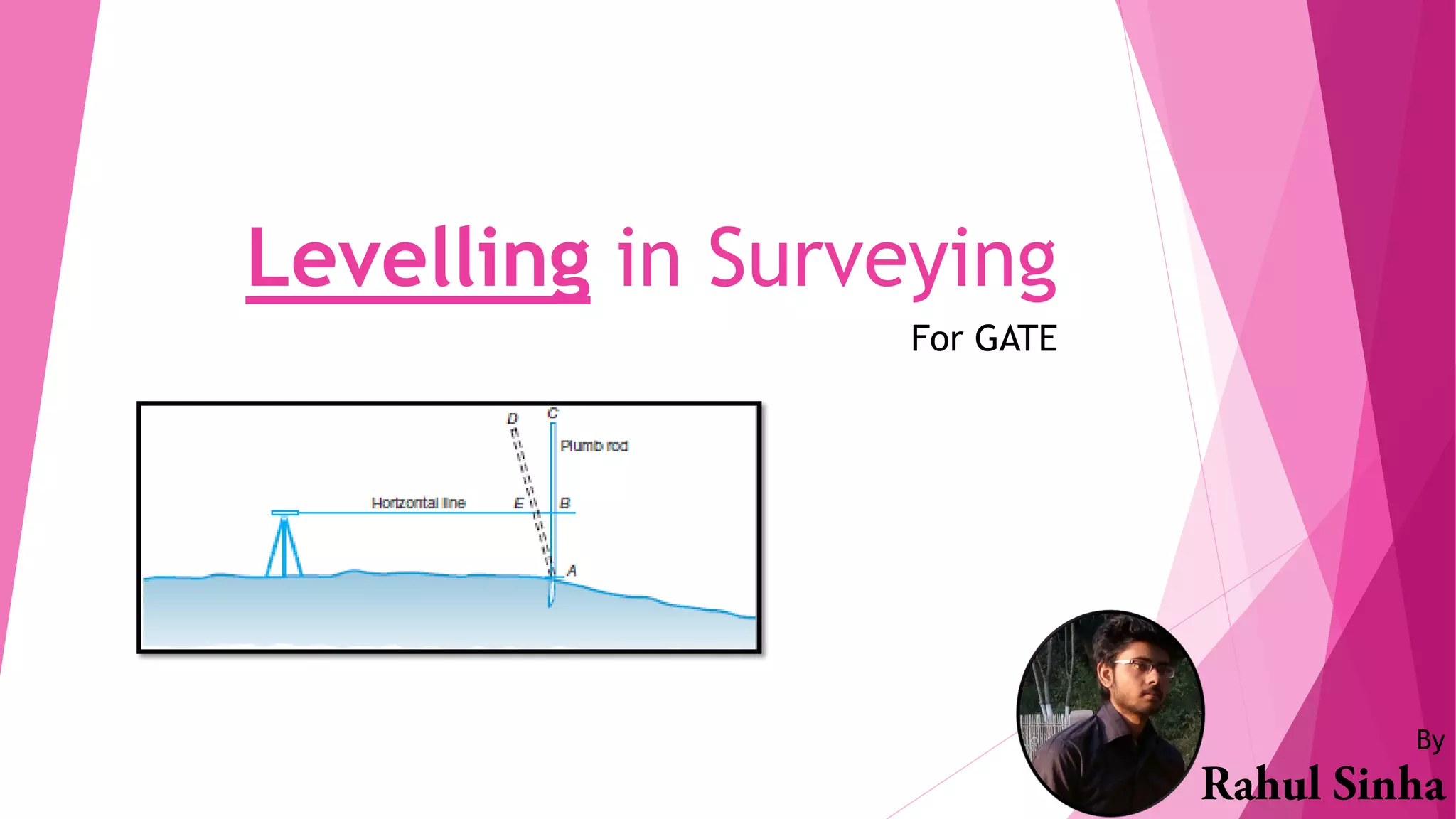 Levelling in Surveying

For GATE

D
C
Plumb rod
Horizontal line
E
B
A

By
Rahul Sinha